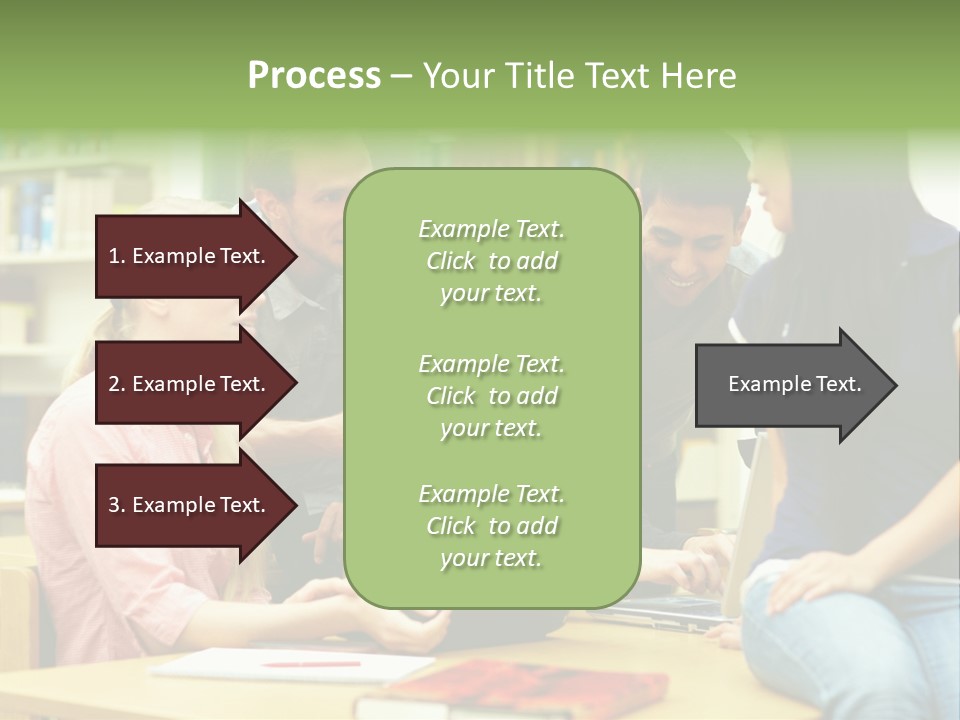 Process – Your Title Text Here

1. Example Text.

2. Example Text.

3. Example Text.

Example Text. Click to add your text.

Example Text. Click to add your text.

Example Text. Click to add your text.

Example Text.